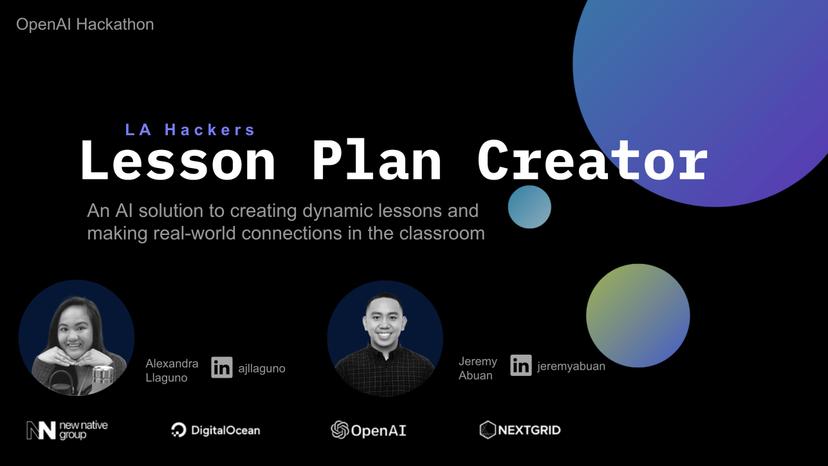 OpenAI Hackathon

LA Hackers

Lesson Plan Creator

An AI solution to creating dynamic lessons and making real-world connections in the classroom

Alexandra Llaguno

in ajllaguno

Jeremy Abuan

in jeremyabuan

new native group

DigitalOcean

OpenAI

NEXTGRID